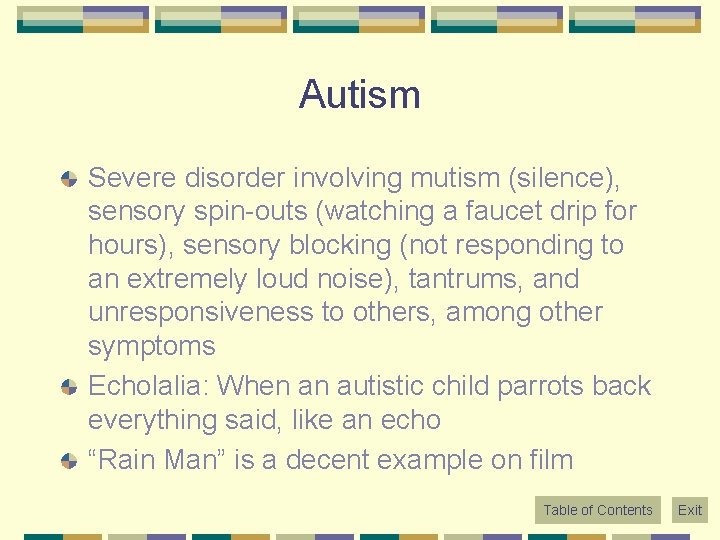 Autism

Severe disorder involving mutism (silence), sensory spin-outs (watching a faucet drip for hours), sensory blocking (not responding to an extremely loud noise), tantrums, and unresponsiveness to others, among other symptoms

Echolalia: When an autistic child parrots back everything said, like an echo

“Rain Man” is a decent example on film

Table of Contents

Exit